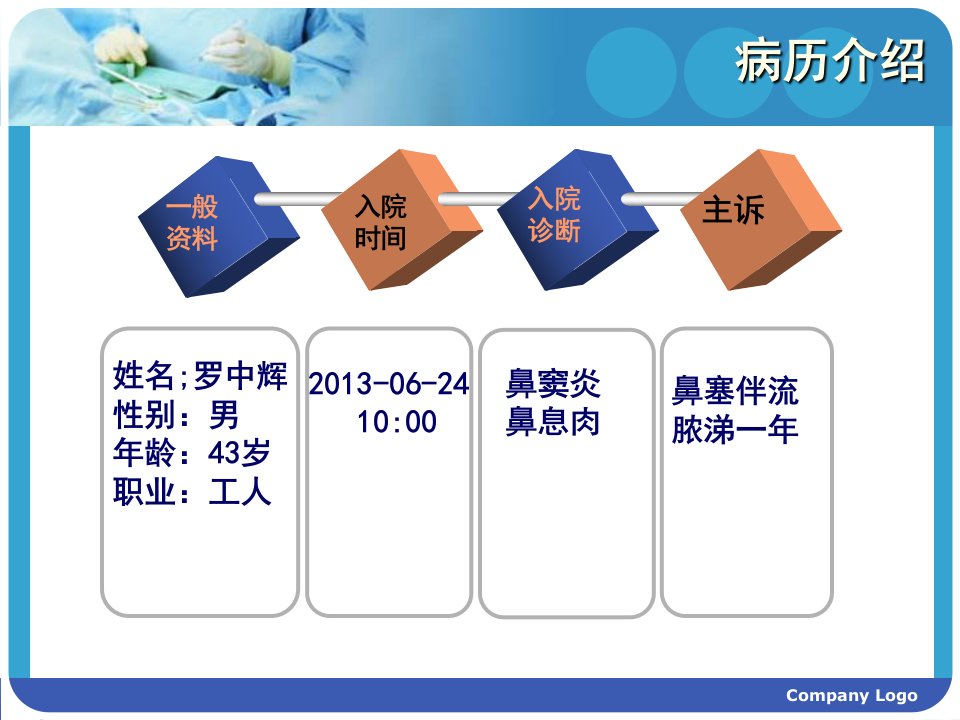 病历介绍

一般资料

入院时间

入院诊断

主诉

姓名;罗中辉
性别：男
年龄：43岁
职业：工人

2013-06-24 10:00

鼻窦炎
鼻息肉

鼻塞伴流脓涕一年

Company Logo